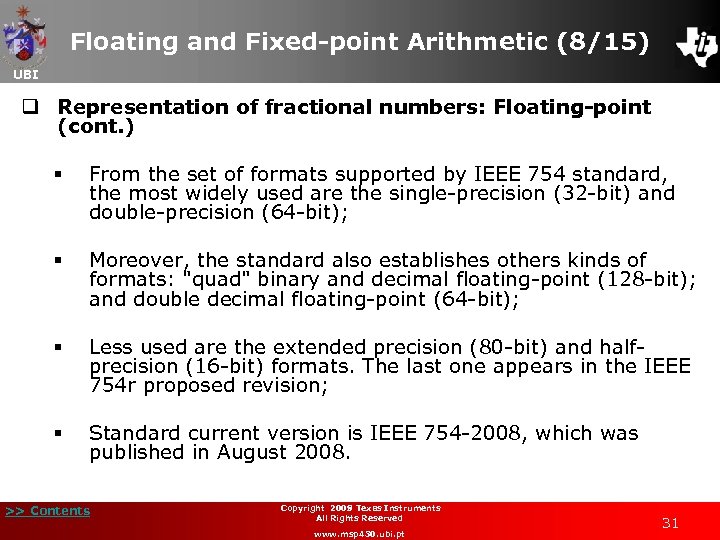 UBI

Floating and Fixed-point Arithmetic (8/15)

Representation of fractional numbers: Floating-point (cont.)

From the set of formats supported by IEEE 754 standard, the most widely used are the single-precision (32-bit) and double-precision (64-bit);

Moreover, the standard also establishes others kinds of formats: "quad" binary and decimal floating-point (128-bit); and double decimal floating-point (64-bit);

Less used are the extended precision (80-bit) and half-precision (16-bit) formats. The last one appears in the IEEE 754r proposed revision;

Standard current version is IEEE 754-2008, which was published in August 2008.

>> Contents

Copyright 2009 Texas Instruments
All Rights Reserved
www.msp430.ubi.pt

31